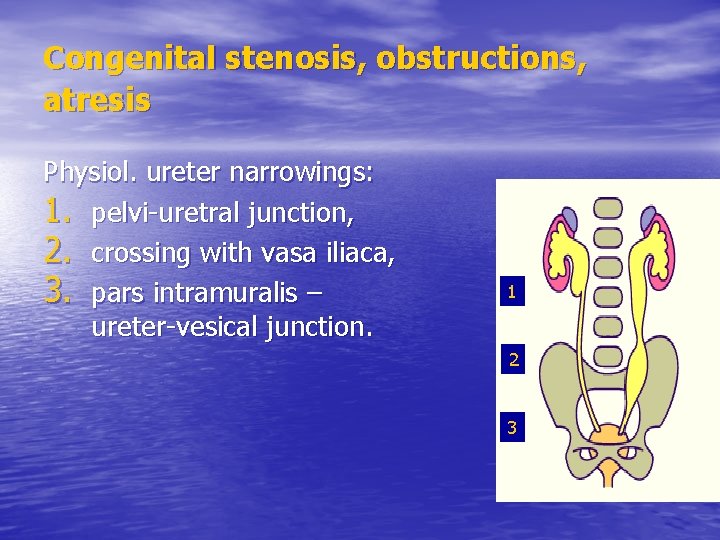 Congenital stenosis, obstructions, atresis

Physiol. ureter narrowings:
1. pelvi-uretral junction,
2. crossing with vasa iliaca,
3. pars intramuralis – ureter-vesical junction.

1
2
3